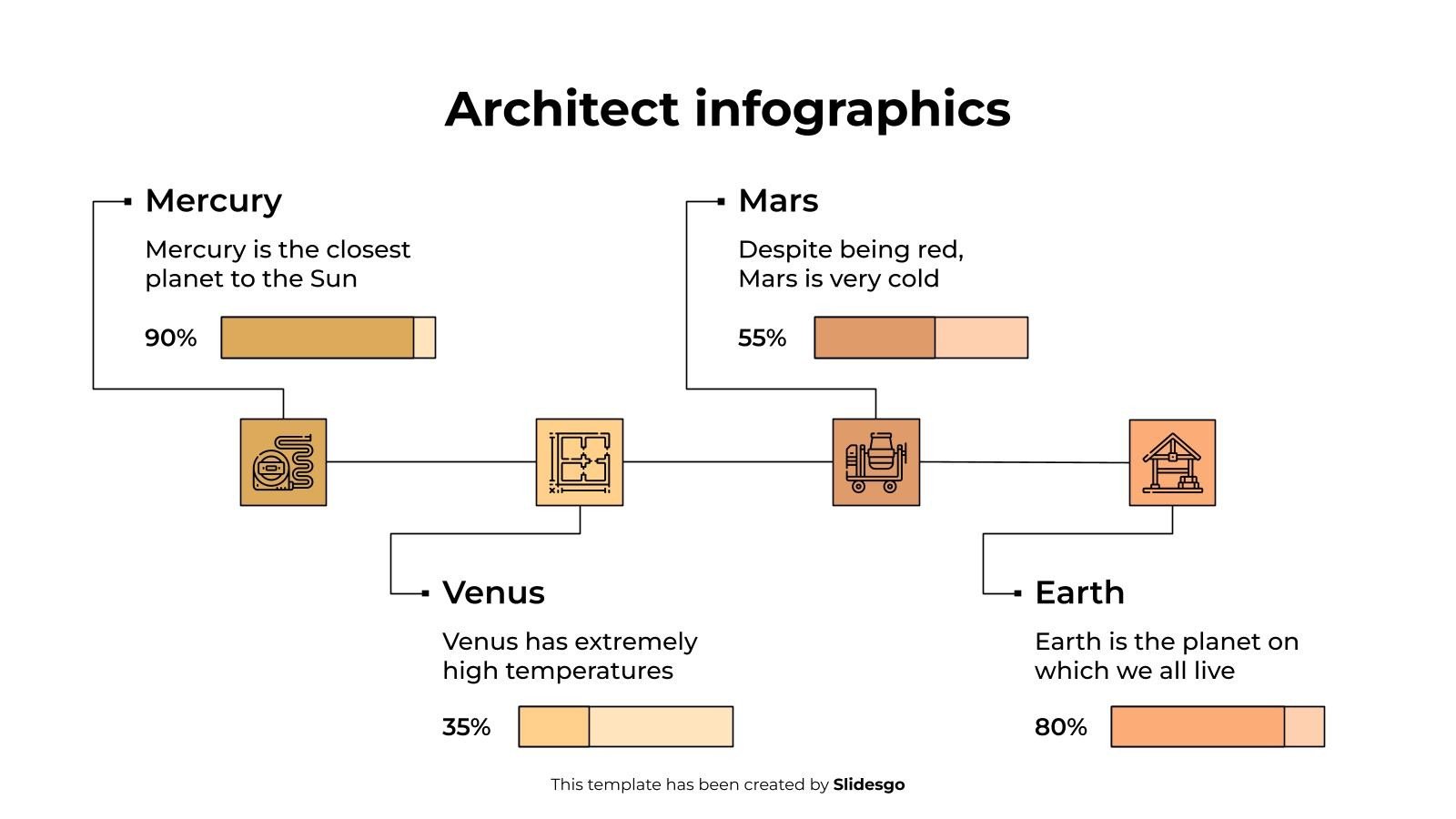 Architect infographics

Mercury

Mercury is the closest planet to the Sun

90%

Mars

Despite being red, Mars is very cold

55%

Venus

Venus has extremely high temperatures

35%

Earth

Earth is the planet on which we all live

80%

This template has been created by Slidesgo